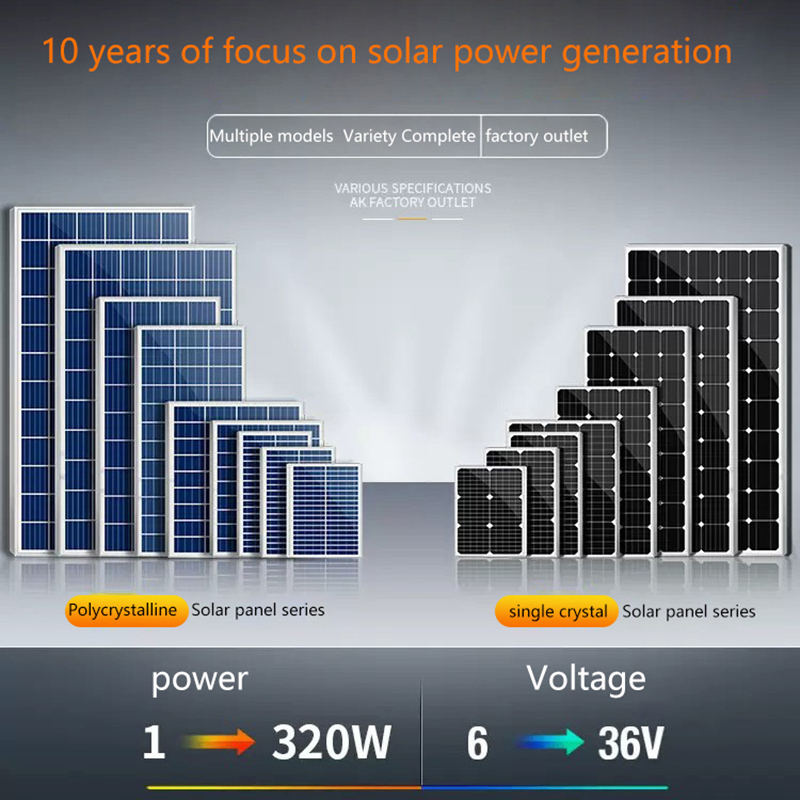 10 years of focus on solar power generation

Multiple models Variety Complete factory outlet

VARIOUS SPECIFICATIONS
AK FACTORY OUTLET

Polycrystalline Solar panel series

single crystal Solar panel series

power

1 320W

Voltage

6 36V